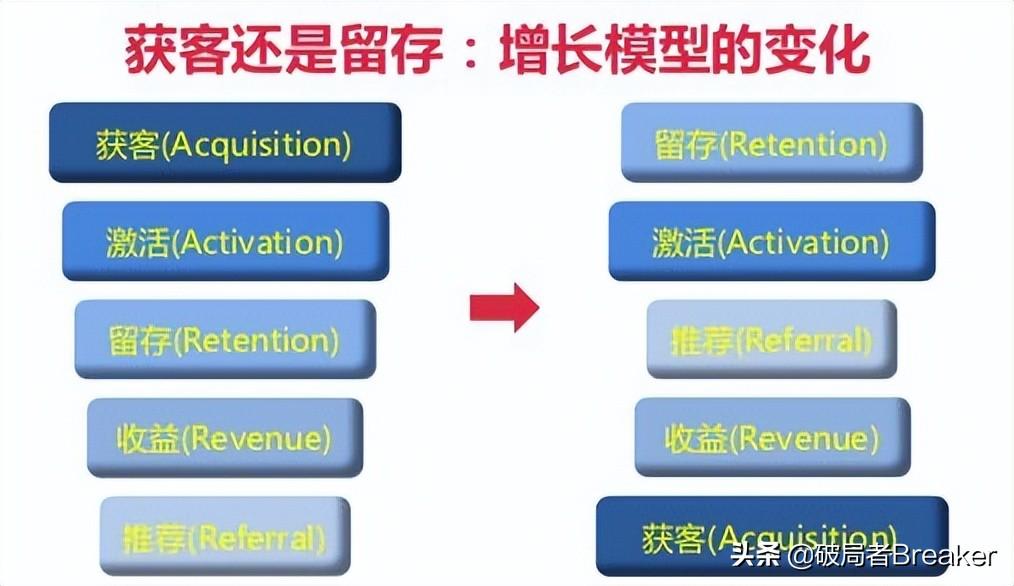 获客还是留存：增长模型的变化

获客(Acquisition)

激活(Activation)

留存(Retention)

收益(Revenue)

推荐(Referral)

留存(Retention)

激活(Activation)

推荐(Referral)

收益(Revenue)

获客(Acquisition)

头条 @破局者Breaker